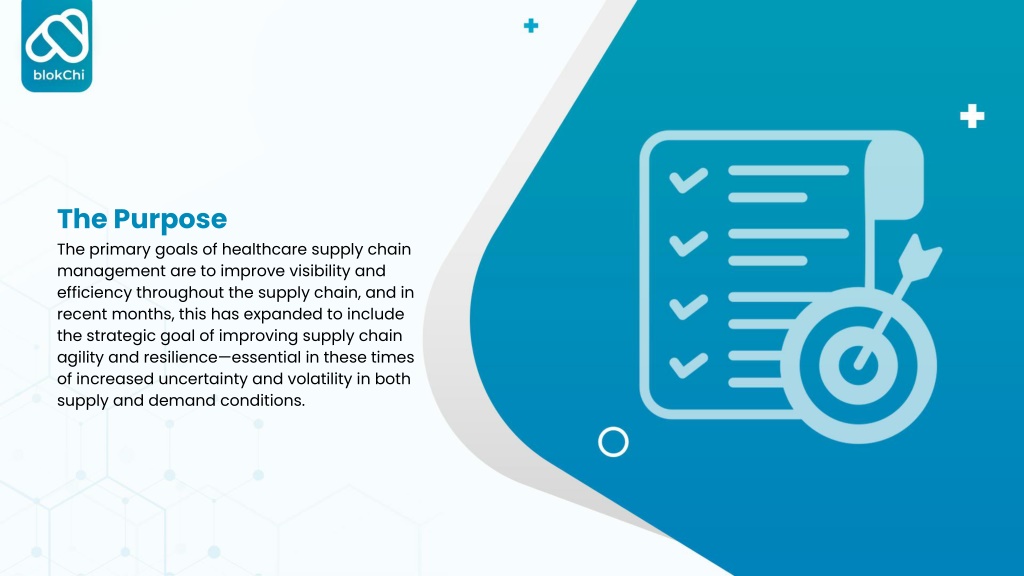 blokChi

The Purpose

The primary goals of healthcare supply chain management are to improve visibility and efficiency throughout the supply chain, and in recent months, this has expanded to include the strategic goal of improving supply chain agility and resilience—essential in these times of increased uncertainty and volatility in both supply and demand conditions.